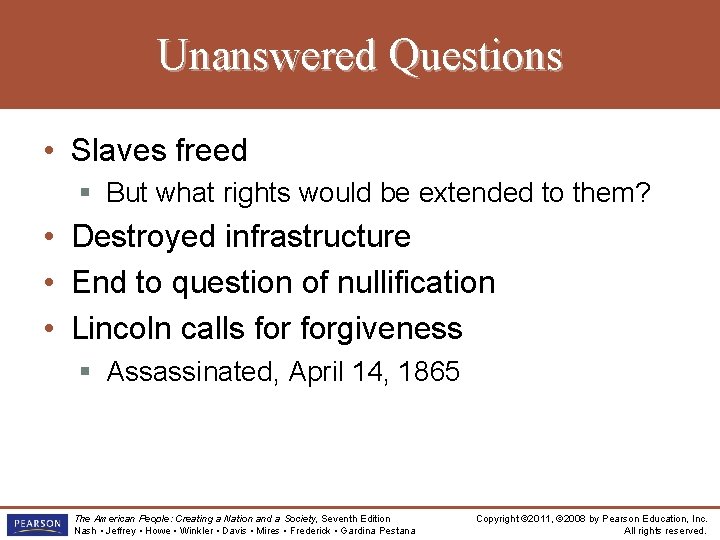 Unanswered Questions

• Slaves freed
 ▪ But what rights would be extended to them?
• Destroyed infrastructure
• End to question of nullification
• Lincoln calls for forgiveness
 ▪ Assassinated, April 14, 1865

PEARSON

The American People: Creating a Nation and a Society, Seventh Edition
Nash • Jeffrey • Howe • Winkler • Davis • Mires • Frederick • Gardina Pestana

Copyright ©2011, ©2008 by Pearson Education, Inc.
All rights reserved.